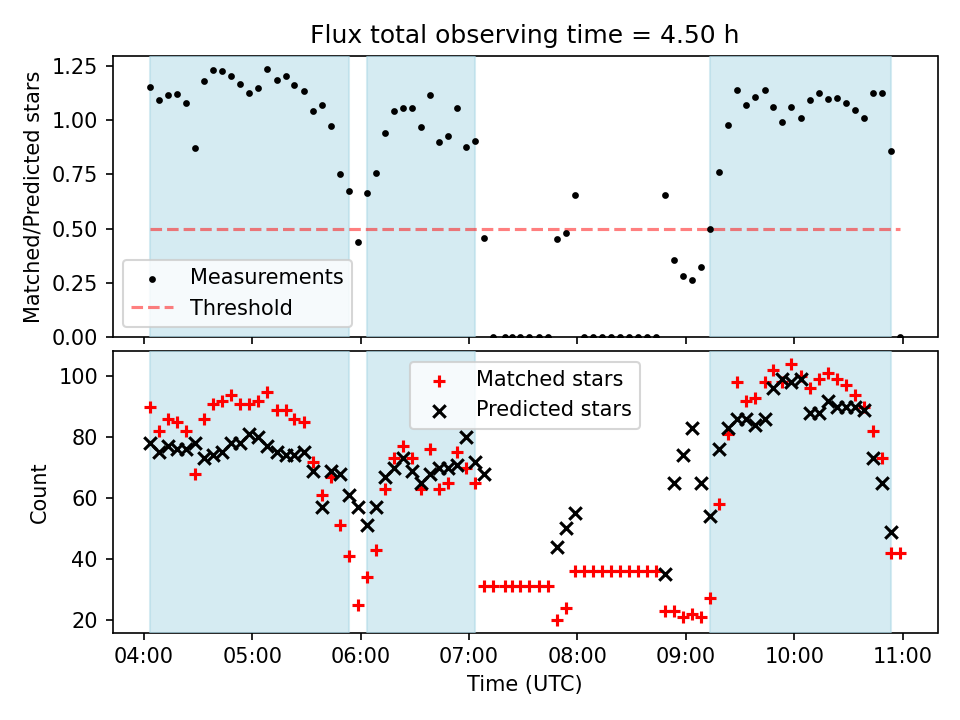 Flux total observing time = 4.50 h

Matched/Predicted stars

1.25
1.00
0.75
0.50
0.25
0.00

Measurements
Threshold

Count

100
80
60
40
20

Matched stars
Predicted stars

04:00
05:00
06:00
07:00
08:00
09:00
10:00
11:00

Time (UTC)